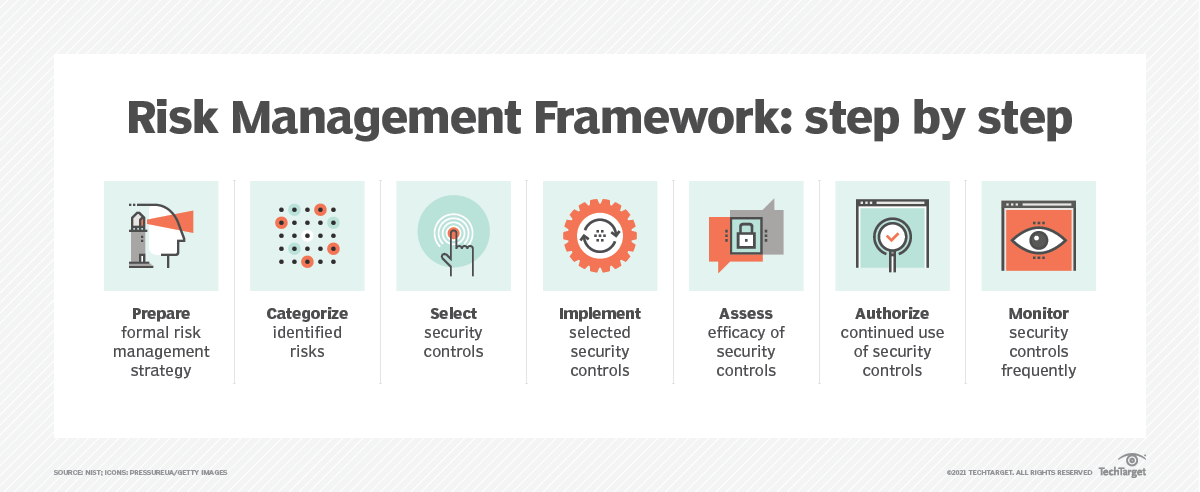 Risk Management Framework: step by step

Prepare formal risk management strategy

Categorize identified risks

Select security controls

Implement selected security controls

Assess efficacy of security controls

Authorize continued use of security controls

Monitor security controls frequently

SOURCE: NIST; ICONS: PRESSUREUA/GETTY IMAGES

©2021 TECHTARGET. ALL RIGHTS RESERVED TechTarget